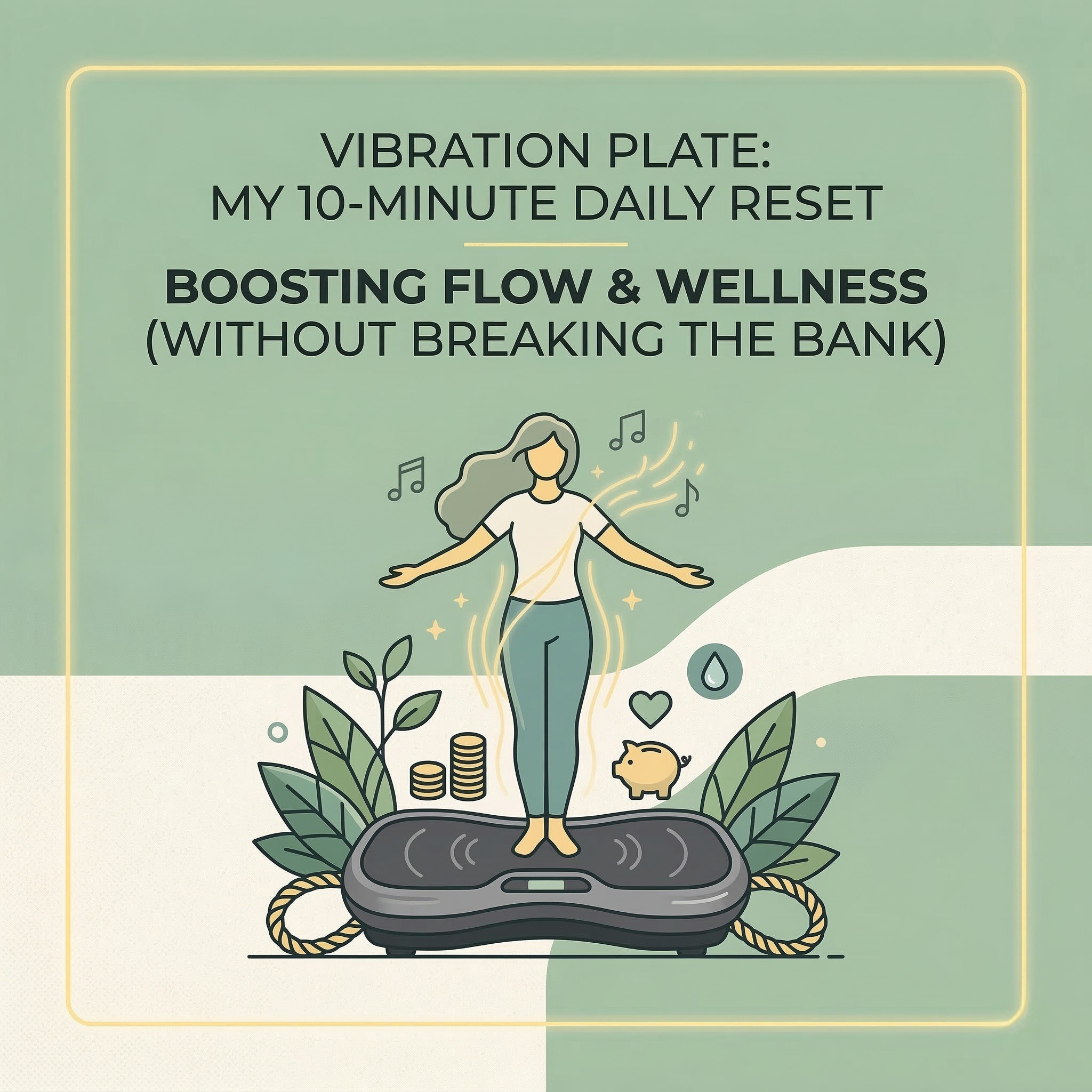 VIBRATION PLATE:
MY 10-MINUTE DAILY RESET

BOOSTING FLOW & WELLNESS
(WITHOUT BREAKING THE BANK)